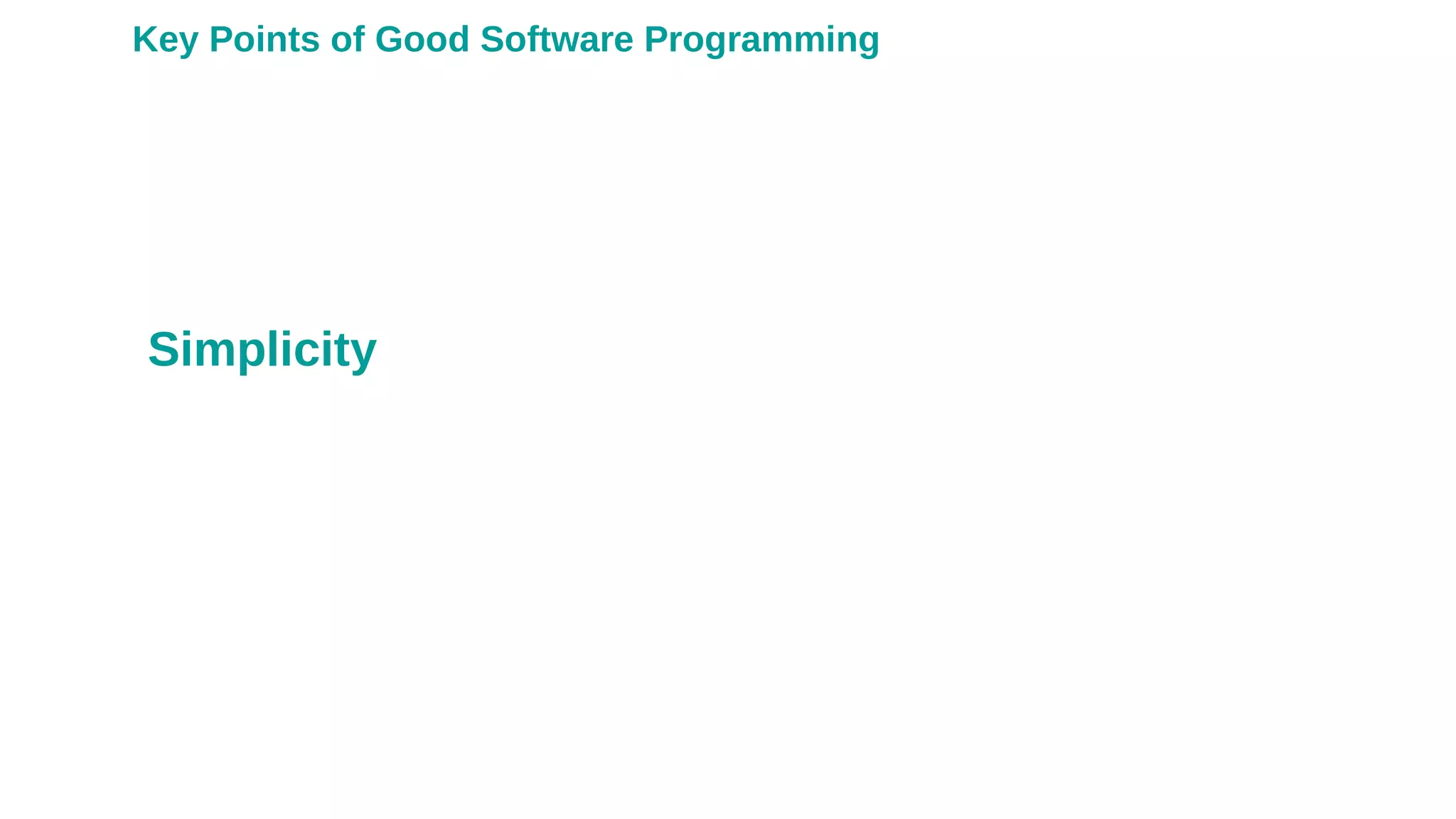 Key Points of Good Software Programming

Simplicity